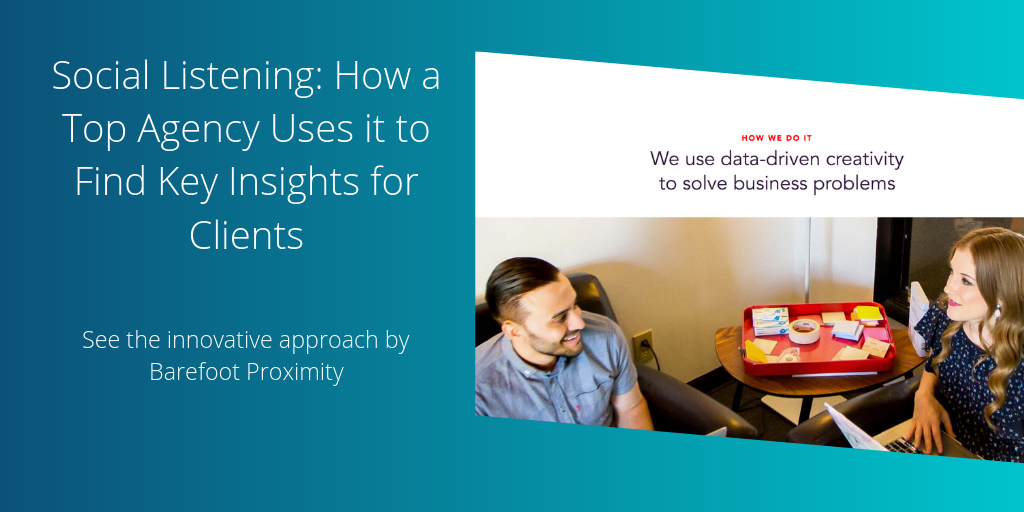 Social Listening: How a Top Agency Uses it to Find Key Insights for Clients

See the innovative approach by Barefoot Proximity

HOW WE DO IT

We use data-driven creativity to solve business problems